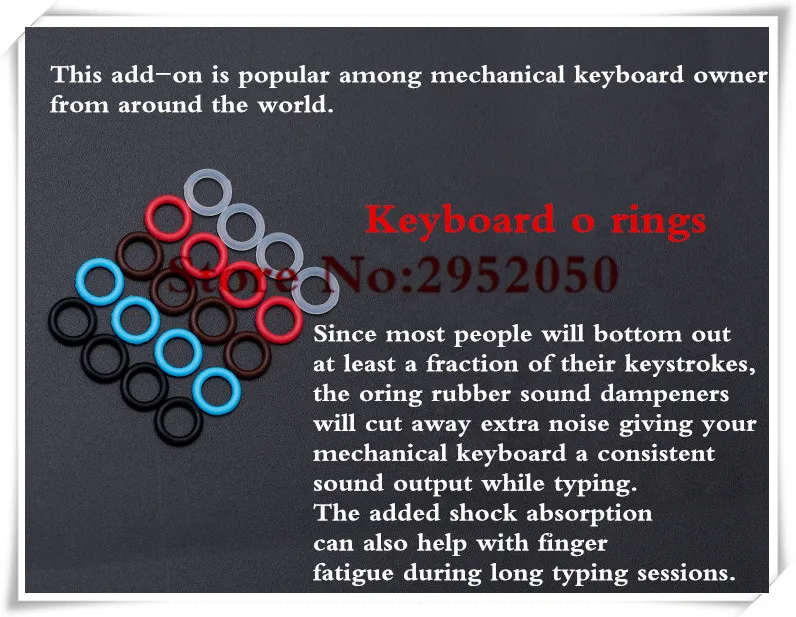 This add-on is popular among mechanical keyboard owner from around the world.

Keyboard o rings

Store No:2952050

Since most people will bottom out at least a fraction of their keystrokes, the oring rubber sound dampeners will cut away extra noise giving your mechanical keyboard a consistent sound output while typing.
The added shock absorption can also help with finger fatigue during long typing sessions.